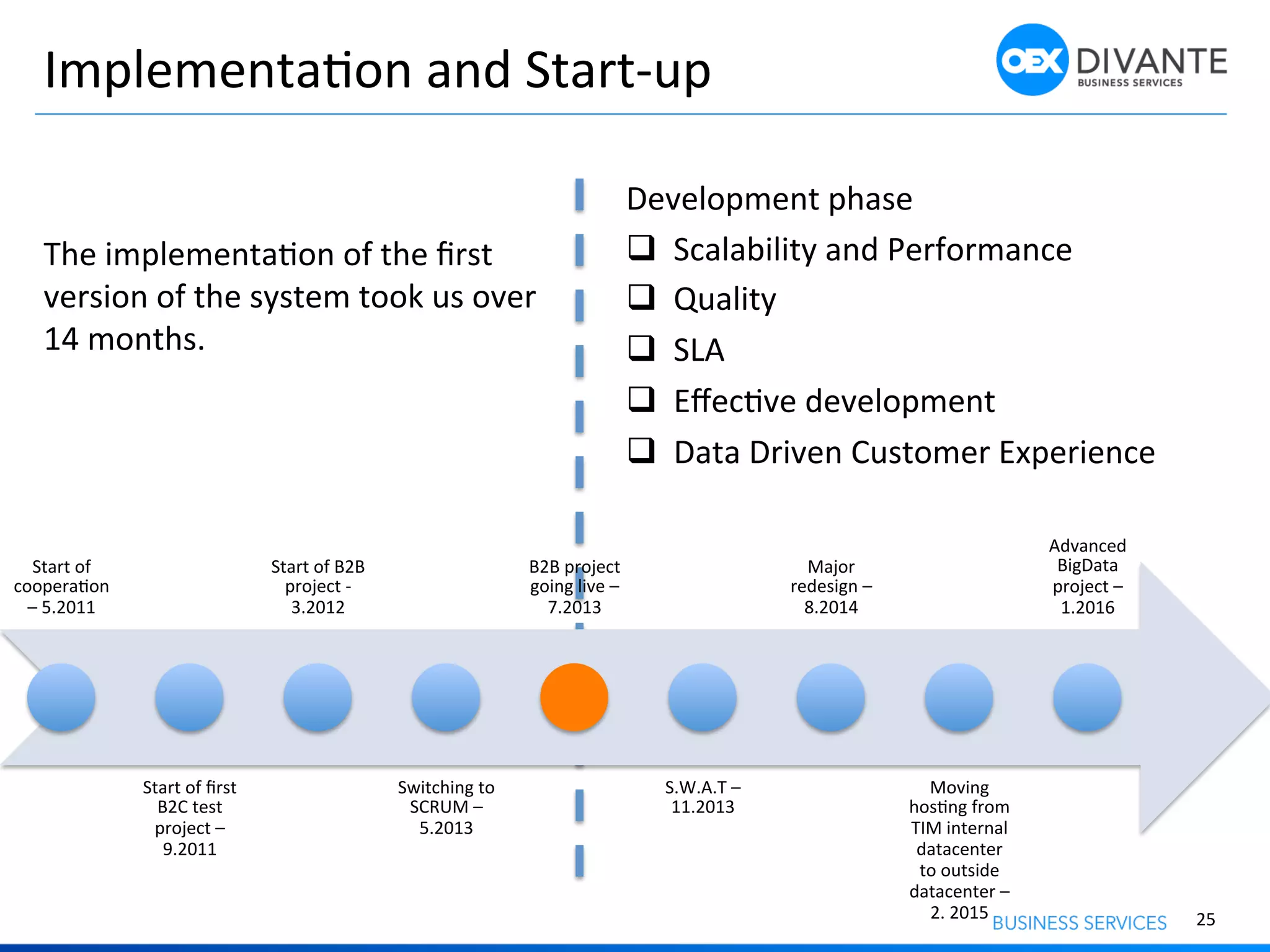 Implementation and Start-up

OEX DIVANTE BUSINESS SERVICES

The implementation of the first version of the system took us over 14 months.

Development phase
❑ Scalability and Performance
❑ Quality
❑ SLA
❑ Effective development
❑ Data Driven Customer Experience

Start of cooperation – 5.2011

Start of B2B project - 3.2012

B2B project going live – 7.2013

Major redesign – 8.2014

Advanced BigData project – 1.2016

Start of first B2C test project – 9.2011

Switching to SCRUM – 5.2013

S.W.A.T – 11.2013

Moving hosting from TIM internal datacenter to outside datacenter – 2. 2015

BUSINESS SERVICES

25